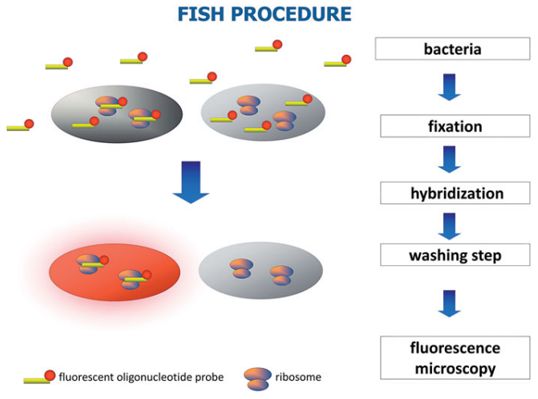 FISH PROCEDURE

bacteria

fixation

hybridization

washing step

fluorescence microscopy

fluorescent oligonucleotide probe

ribosome